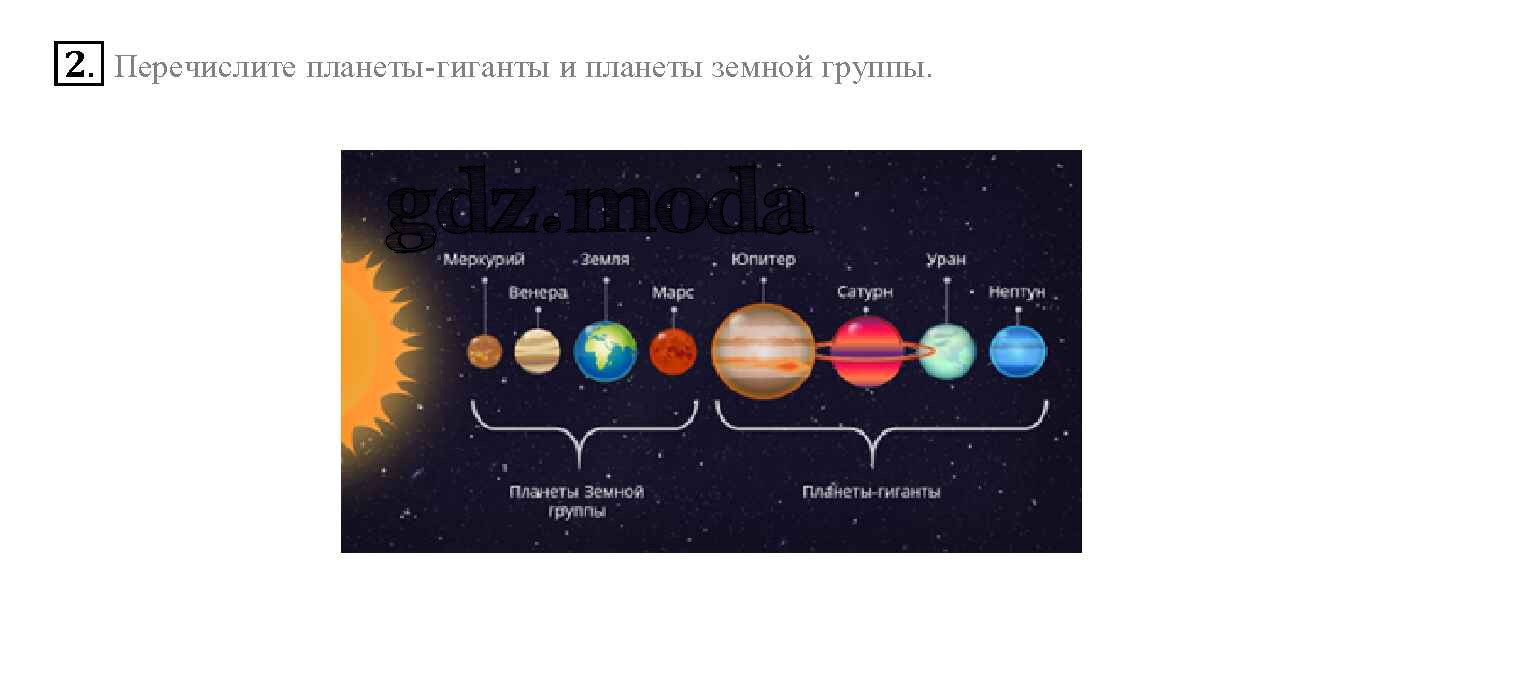 2. Перечислите планеты-гиганты и планеты земной группы.

gdz.moda

Меркурий
Венера
Земля
Марс
Юпитер
Сатурн
Уран
Нептун

Планеты Земной группы

Планеты-гиганты